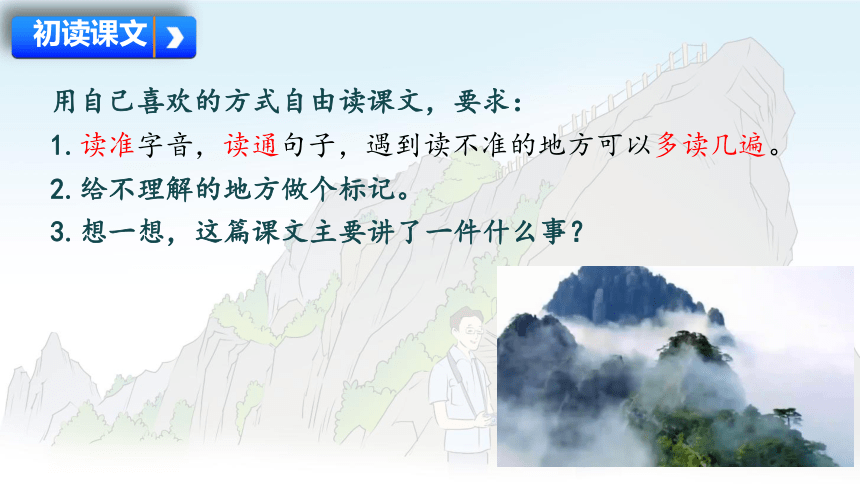 初读课文

用自己喜欢的方式自由读课文，要求：

1. 读准字音，读通句子，遇到读不准的地方可以多读几遍。

2. 给不理解的地方做个标记。

3. 想一想，这篇课文主要讲了一件什么事？